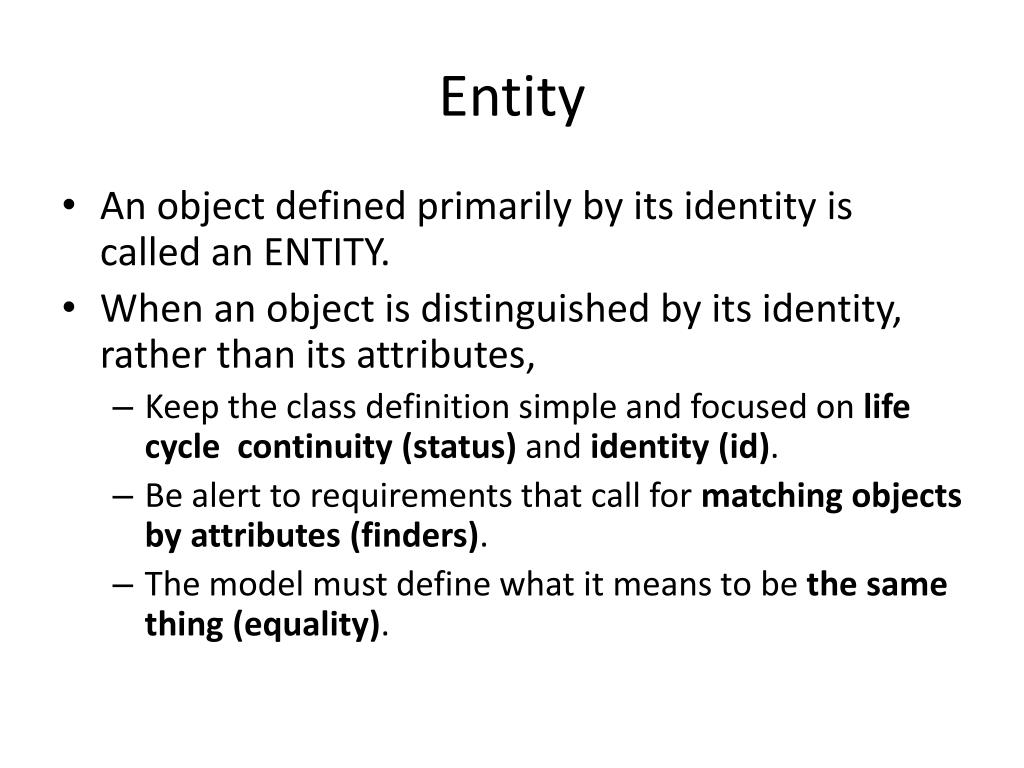 Entity

• An object defined primarily by its identity is called an ENTITY.
• When an object is distinguished by its identity, rather than its attributes,
– Keep the class definition simple and focused on life cycle continuity (status) and identity (id).
– Be alert to requirements that call for matching objects by attributes (finders).
– The model must define what it means to be the same thing (equality).